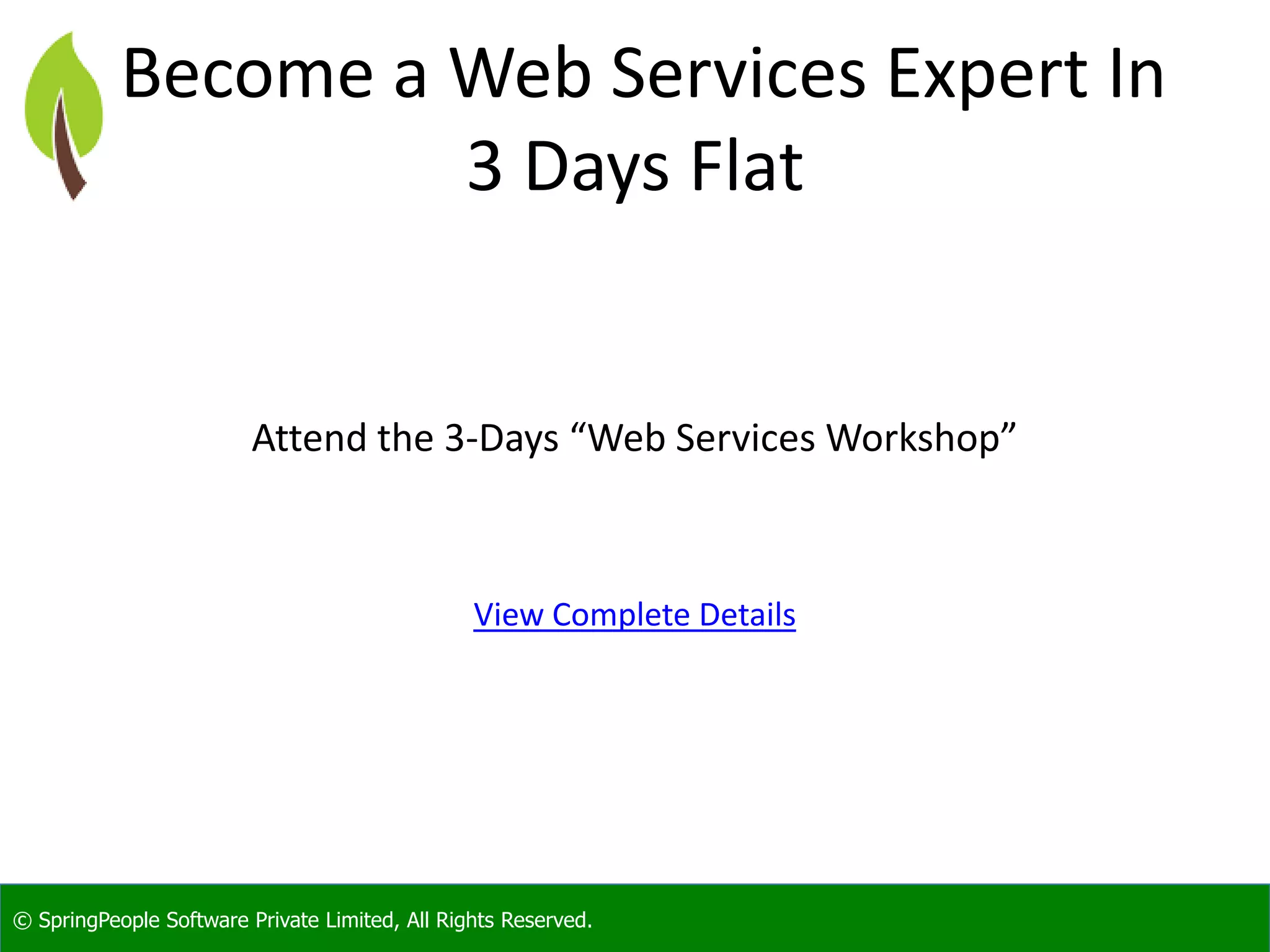 Become a Web Services Expert In 3 Days Flat

Attend the 3-Days “Web Services Workshop”

View Complete Details

© SpringPeople Software Private Limited, All Rights Reserved.